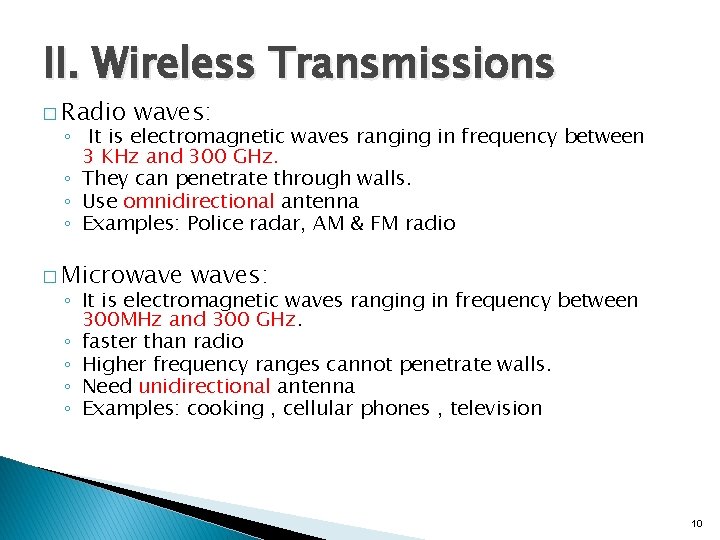 II. Wireless Transmissions

□ Radio waves:
◦ It is electromagnetic waves ranging in frequency between 3 KHz and 300 GHz.
◦ They can penetrate through walls.
◦ Use omnidirectional antenna
◦ Examples: Police radar, AM & FM radio

□ Microwave waves:
◦ It is electromagnetic waves ranging in frequency between 300MHz and 300 GHz.
◦ faster than radio
◦ Higher frequency ranges cannot penetrate walls.
◦ Need unidirectional antenna
◦ Examples: cooking , cellular phones , television

10